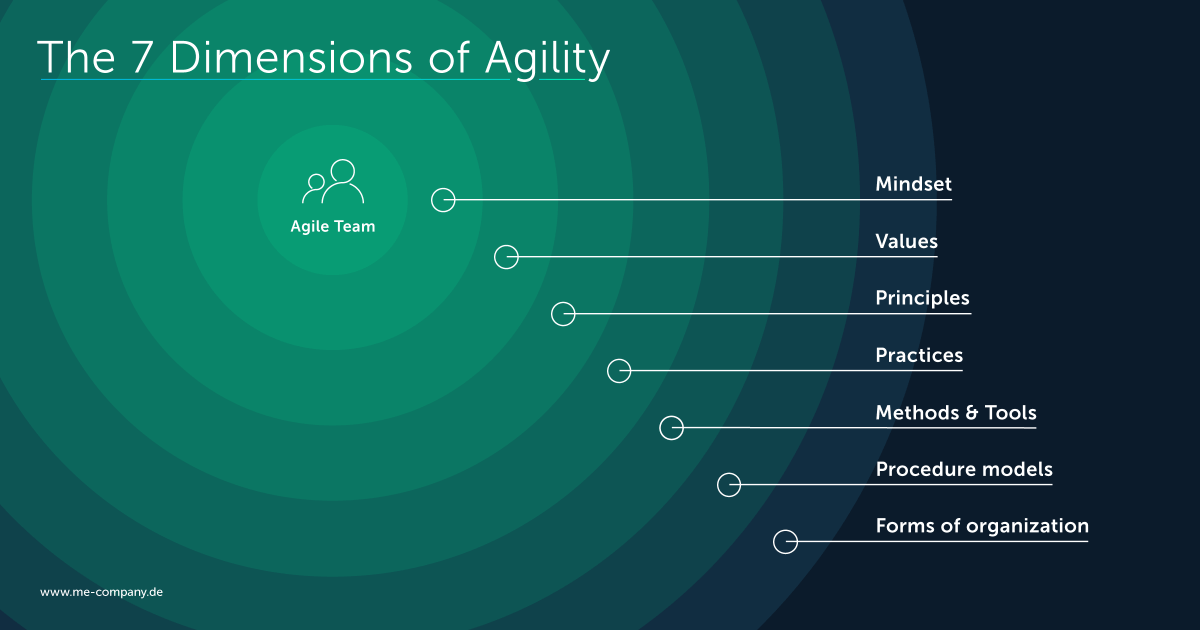 The 7 Dimensions of Agility

Agile Team

Mindset

Values

Principles

Practices

Methods & Tools

Procedure models

Forms of organization

www.me-company.de